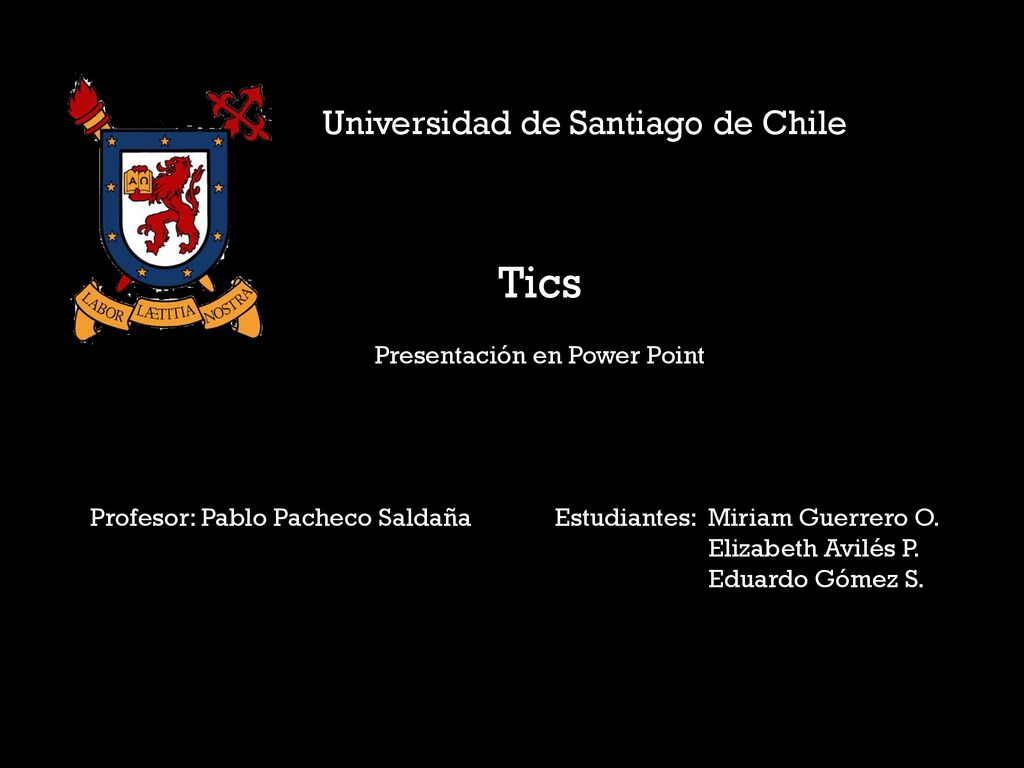 ΑΩ

LABOR LÆTITIA NOSTRA

Universidad de Santiago de Chile

Tics

Presentación en Power Point

Profesor: Pablo Pacheco Saldaña

Estudiantes: Miriam Guerrero O.
Elizabeth Avilés P.
Eduardo Gómez S.